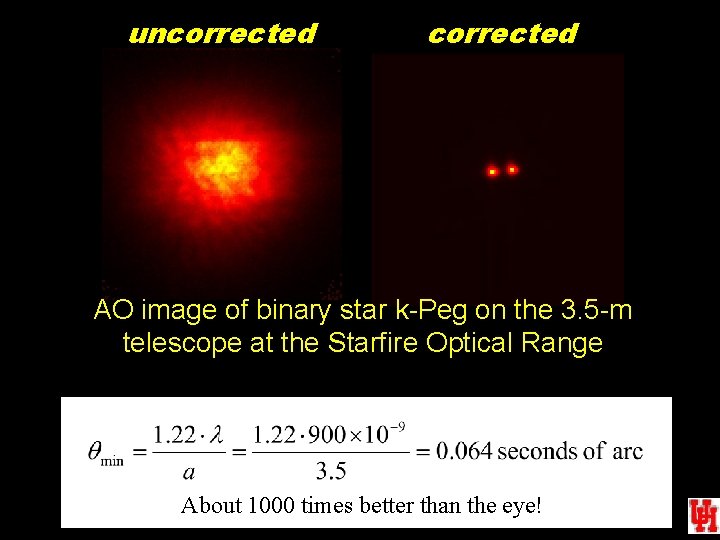 uncorrected

corrected

AO image of binary star k-Peg on the 3.5-m telescope at the Starfire Optical Range

$\theta_{\min} = \frac{1.22 \cdot \lambda}{a} = \frac{1.22 \cdot 900 \times 10^{-9}}{3.5} = 0.064$ seconds of arc

About 1000 times better than the eye!

UH